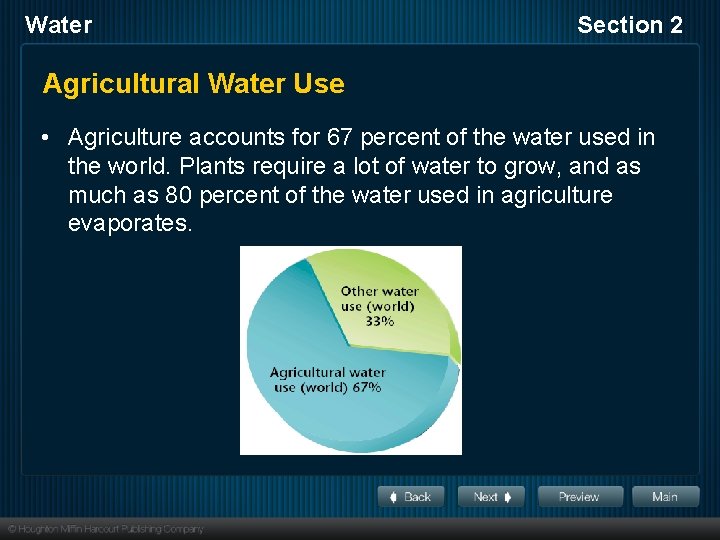 Water

Section 2

Agricultural Water Use

• Agriculture accounts for 67 percent of the water used in the world. Plants require a lot of water to grow, and as much as 80 percent of the water used in agriculture evaporates.

Other water use (world) 33%

Agricultural water use (world) 67%

Back

Next

Preview

Main

© Houghton Mifflin Harcourt Publishing Company